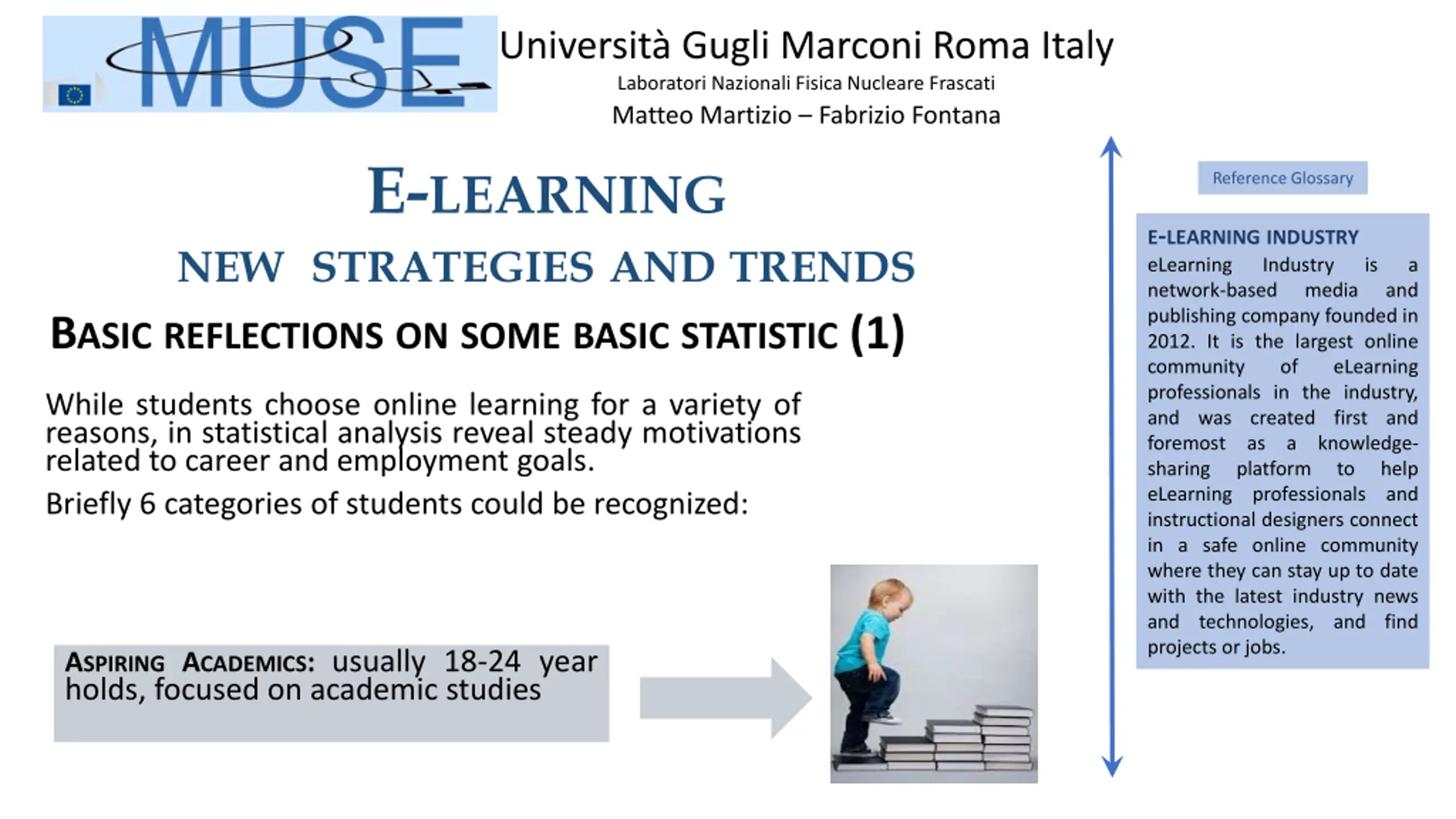 MUSE

Università Gugli Marconi Roma Italy

Laboratori Nazionali Fisica Nucleare Frascati

Matteo Martizio – Fabrizio Fontana

E-LEARNING

NEW STRATEGIES AND TRENDS

BASIC REFLECTIONS ON SOME BASIC STATISTIC (1)

While students choose online learning for a variety of reasons, in statistical analysis reveal steady motivations related to career and employment goals.

Briefly 6 categories of students could be recognized:

ASPIRING ACADEMICS: usually 18-24 year holds, focused on academic studies

Reference Glossary

E-LEARNING INDUSTRY

eLearning Industry is a network-based media and publishing company founded in 2012. It is the largest online community of eLearning professionals in the industry, and was created first and foremost as a knowledge-sharing platform to help eLearning professionals and instructional designers connect in a safe online community where they can stay up to date with the latest industry news and technologies, and find projects or jobs.